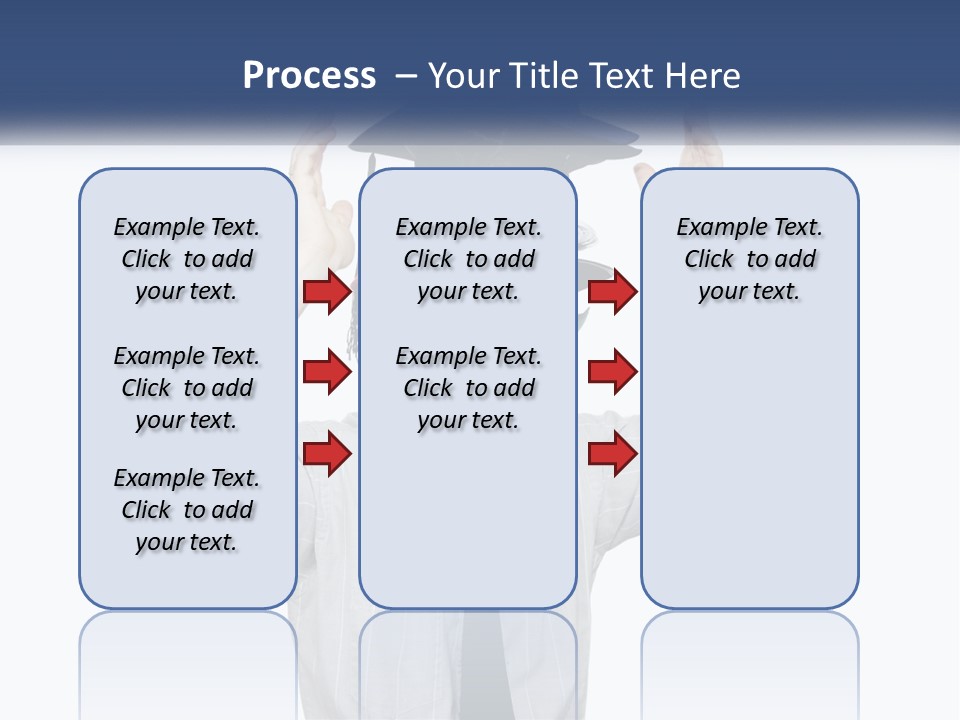 Process – Your Title Text Here

Example Text. Click to add your text.

Example Text. Click to add your text.

Example Text. Click to add your text.

Example Text. Click to add your text.

Example Text. Click to add your text.

Example Text. Click to add your text.